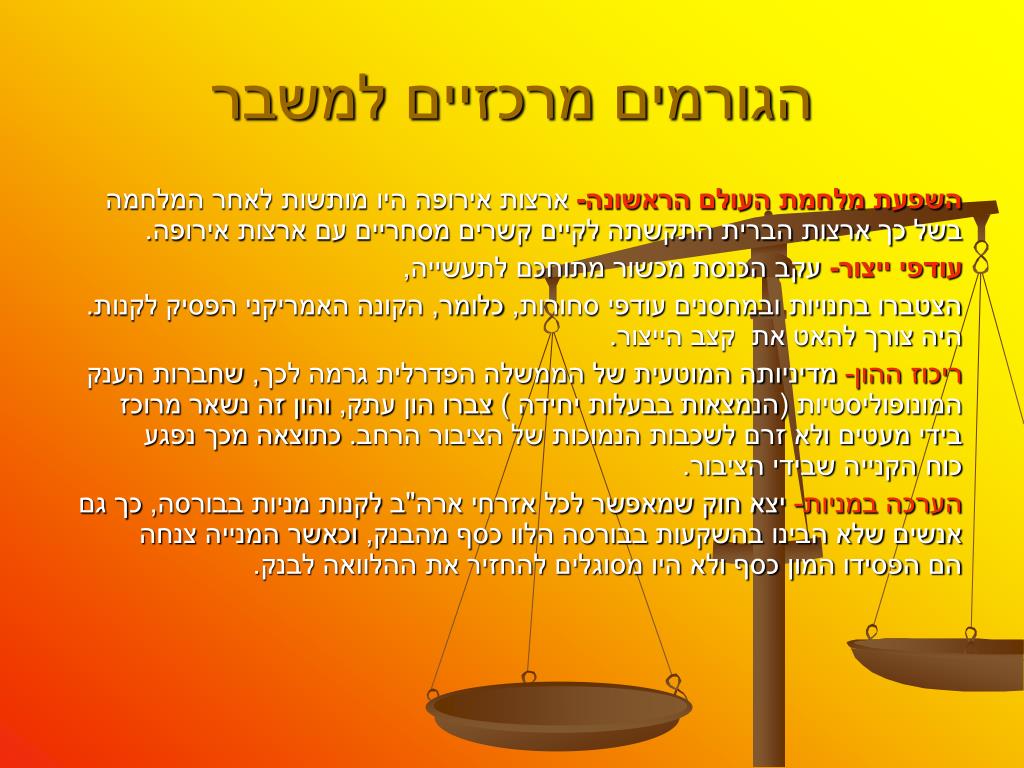 הגורמים מרכזיים למשבר

השפעת מלחמת העולם הראשונה- ארצות אירופה היו מותשות לאחר המלחמה בשל כך ארצות הברית התקשתה לקיים קשרים מסחריים עם ארצות אירופה.

עודפי ייצור- עקב הכנסת מכשור מתוחכם לתעשייה,

הצטברו בחנויות ובמחסנים עודפי סחורות, כלומר, הקונה האמריקני הפסיק לקנות. היה צורך להאט את קצב הייצור.

ריכוז ההון- מדיניותה המוטעית של הממשלה הפדרלית גרמה לכך, שחברות הענק המונופוליסטיות (הנמצאות בבעלות יחידה ) צברו הון עתק, והון זה נשאר מרוכז בידי מעטים ולא זרם לשכבות הנמוכות של הציבור הרחב. כתוצאה מכך נפגע כוח הקנייה שבידי הציבור.

הערכה במניות- יצא חוק שמאפשר לכל אזרחי ארה"ב לקנות מניות בבורסה, כך גם אנשים שלא הבינו בהשקעות בבורסה הלוו כסף מהבנק, וכאשר המנייה צנחה הם הפסידו המון כסף ולא היו מסוגלים להחזיר את ההלוואה לבנק.